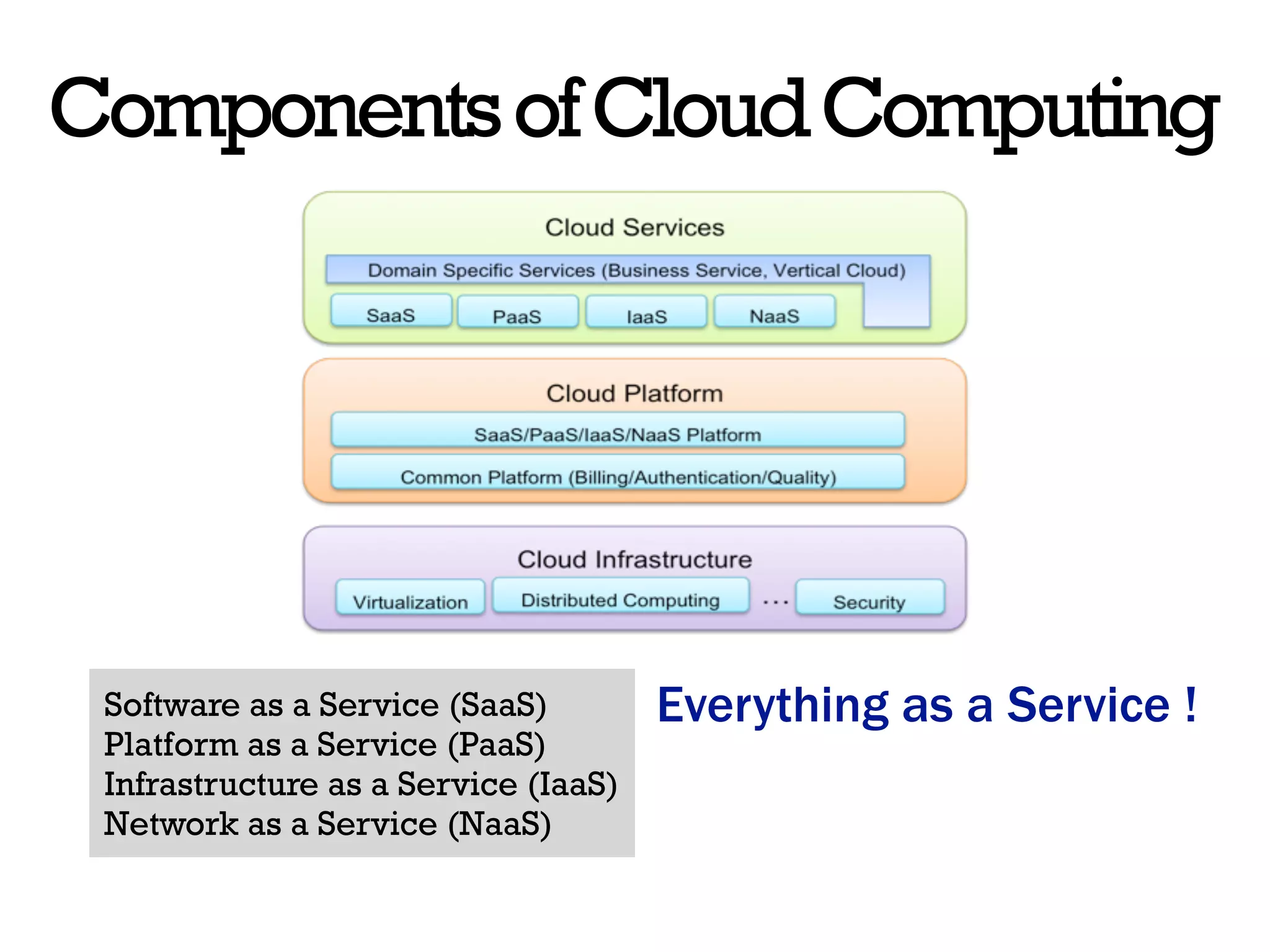 Components of Cloud Computing

Cloud Services

Domain Specific Services (Business Service, Vertical Cloud)

SaaS PaaS IaaS NaaS

Cloud Platform

SaaS/PaaS/IaaS/NaaS Platform

Common Platform (Billing/Authentication/Quality)

Cloud Infrastructure

Virtualization Distributed Computing ... Security

Software as a Service (SaaS)
Platform as a Service (PaaS)
Infrastructure as a Service (IaaS)
Network as a Service (NaaS)

Everything as a Service !